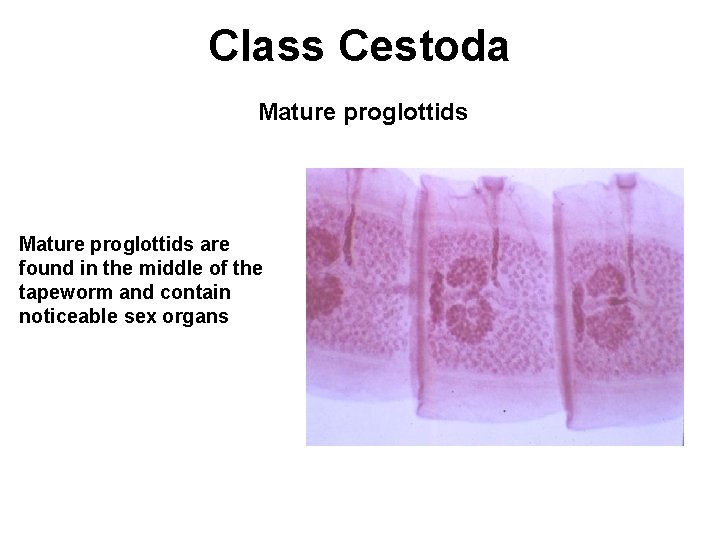 Class Cestoda

Mature proglottids

Mature proglottids are found in the middle of the tapeworm and contain noticeable sex organs